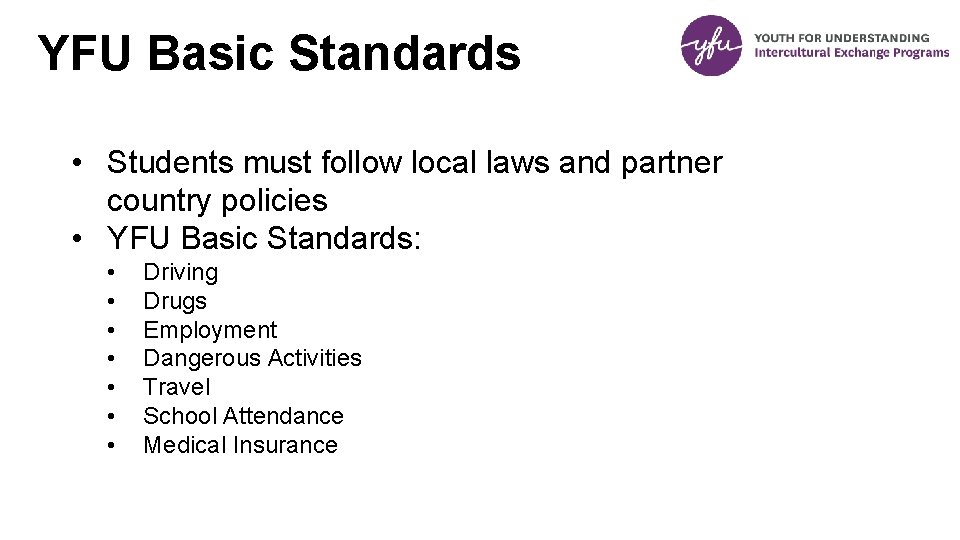 YFU Basic Standards

yfu YOUTH FOR UNDERSTANDING
Intercultural Exchange Programs

• Students must follow local laws and partner country policies
• YFU Basic Standards:
  • Driving
  • Drugs
  • Employment
  • Dangerous Activities
  • Travel
  • School Attendance
  • Medical Insurance